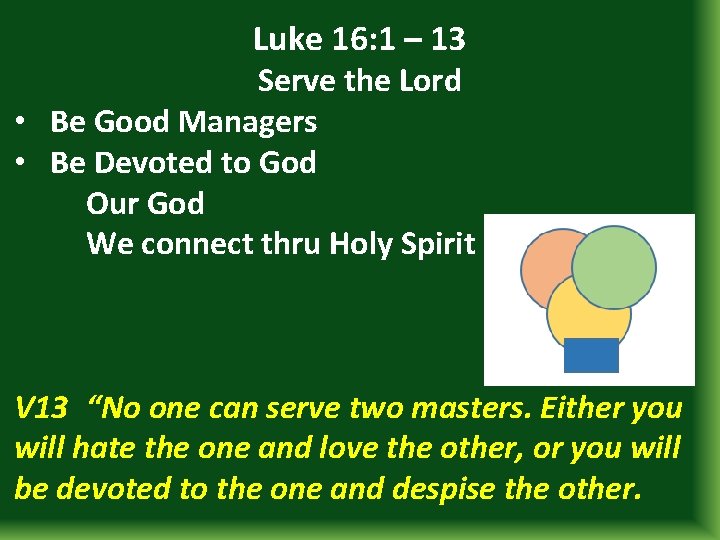 Luke 16:1 – 13
Serve the Lord

• Be Good Managers
• Be Devoted to God
Our God
We connect thru Holy Spirit

V13 “No one can serve two masters. Either you will hate the one and love the other, or you will be devoted to the one and despise the other.